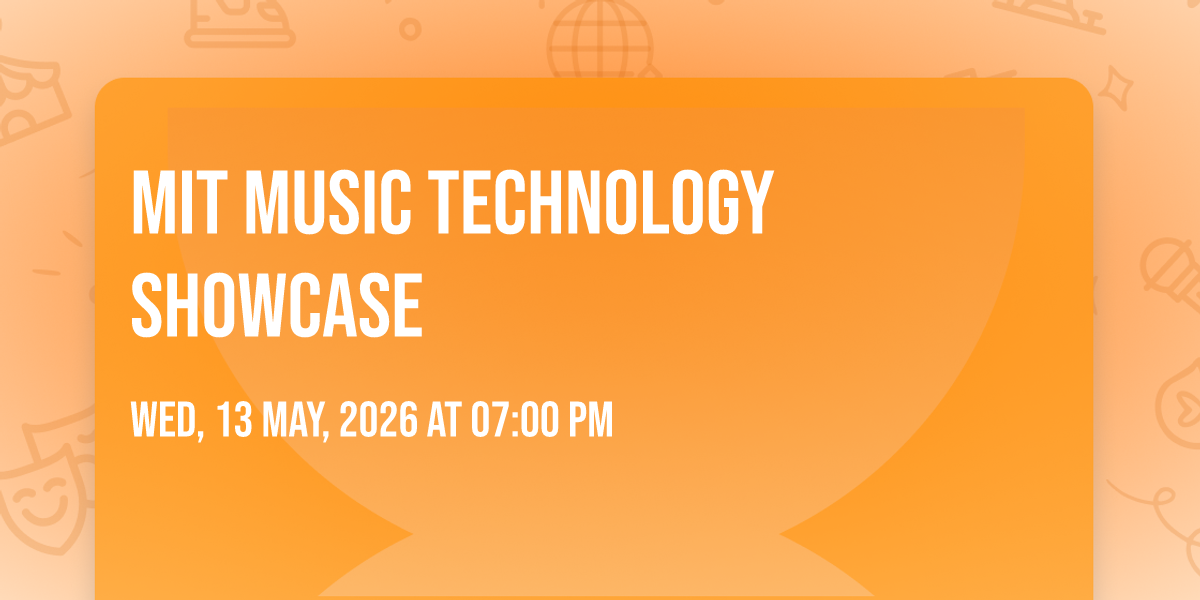 MIT MUSIC TECHNOLOGY SHOWCASE

WED, 13 MAY, 2026 AT 07:00 PM